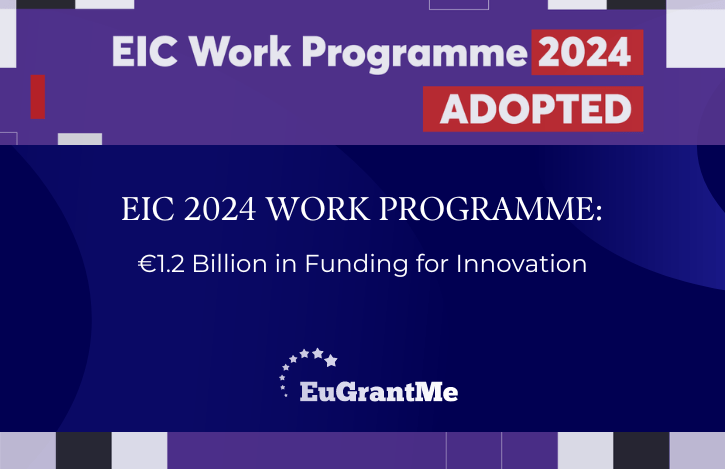 EIC Work Programme 2024
ADOPTED

EIC 2024 WORK PROGRAMME:

€1.2 Billion in Funding for Innovation

EuGrantMe